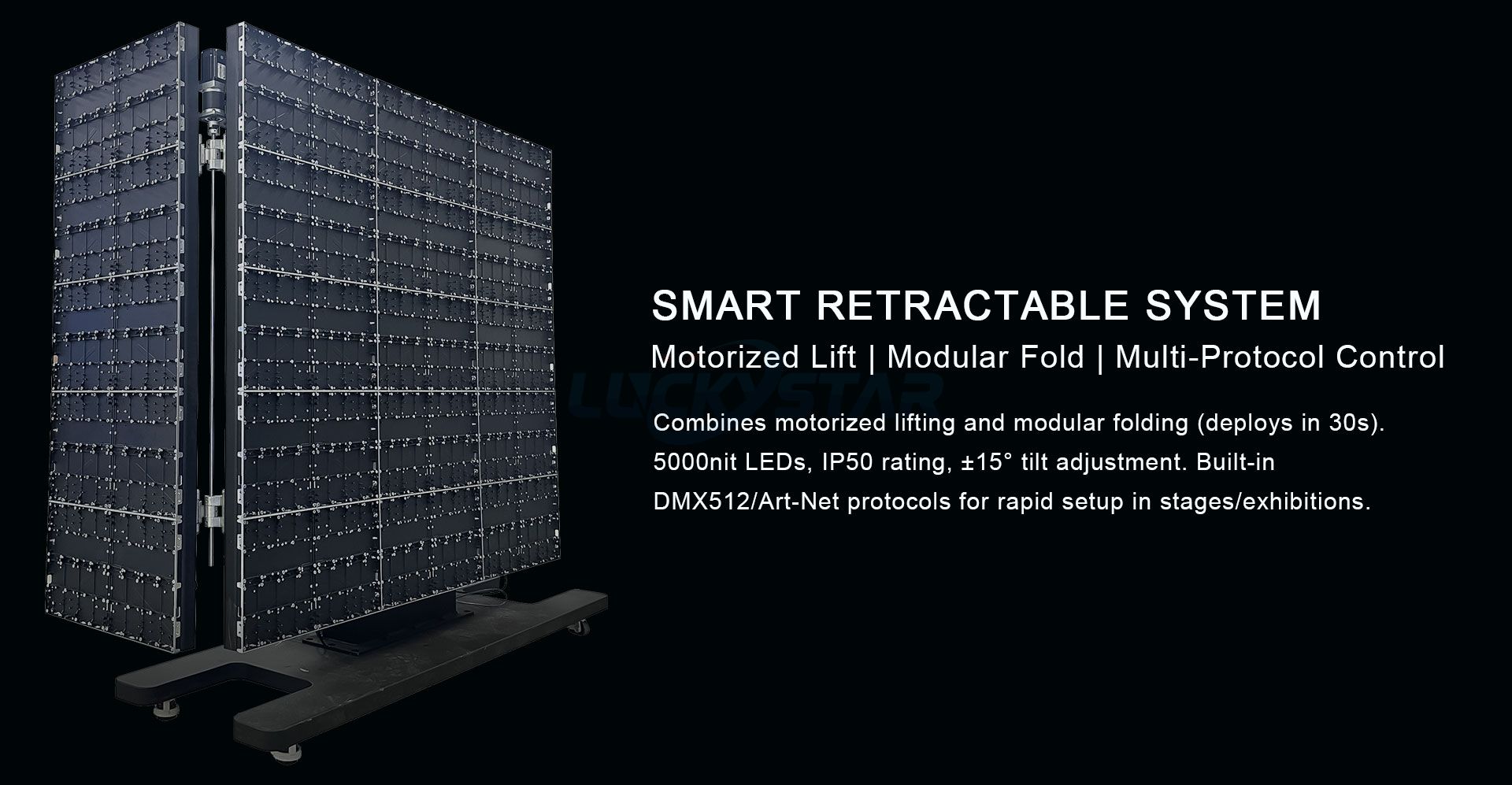 SMART RETRACTABLE SYSTEM

Motorized Lift | Modular Fold | Multi-Protocol Control

LUCKYSTAR

Combines motorized lifting and modular folding (deploys in 30s). 5000nit LEDs, IP50 rating, ±15° tilt adjustment. Built-in DMX512/Art-Net protocols for rapid setup in stages/exhibitions.